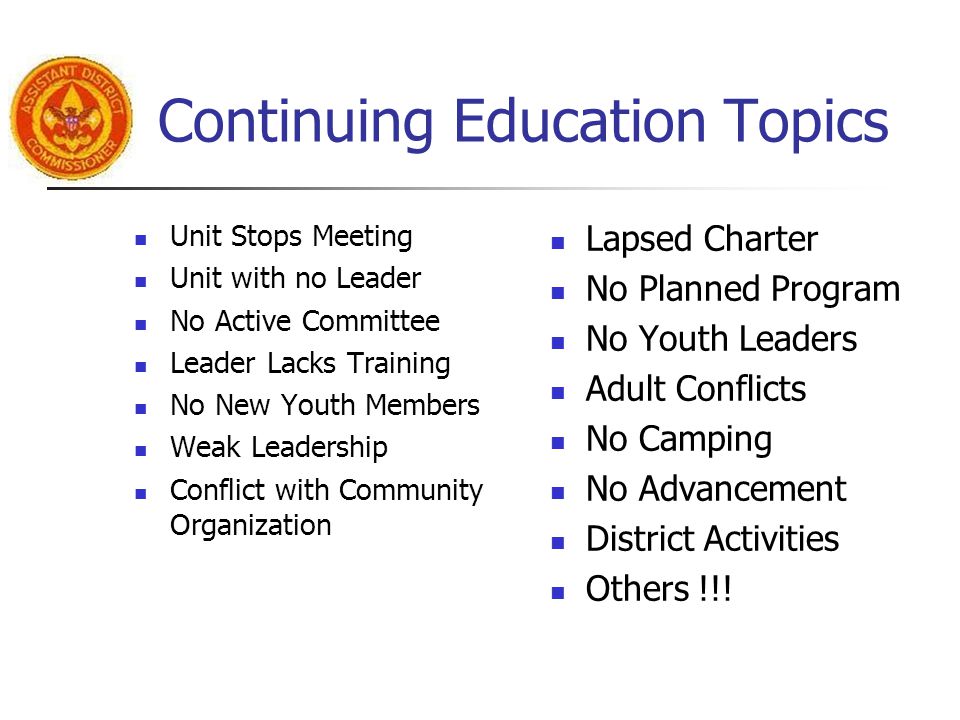 ASSISTANT DISTRICT COMMISSIONER

Continuing Education Topics

- Unit Stops Meeting
- Unit with no Leader
- No Active Committee
- Leader Lacks Training
- No New Youth Members
- Weak Leadership
- Conflict with Community Organization

- Lapsed Charter
- No Planned Program
- No Youth Leaders
- Adult Conflicts
- No Camping
- No Advancement
- District Activities
- Others !!!